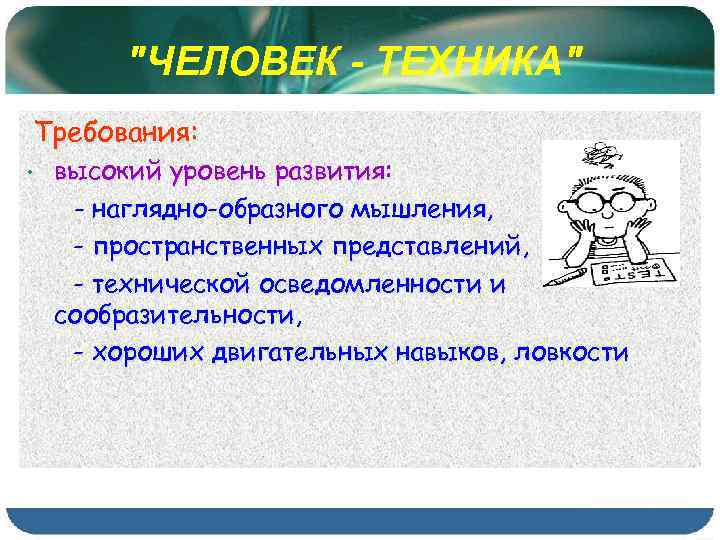 "ЧЕЛОВЕК - ТЕХНИКА"

Требования:

• высокий уровень развития:

– наглядно-образного мышления,

– пространственных представлений,

– технической осведомленности и сообразительности,

– хороших двигательных навыков, ловкости

TEST